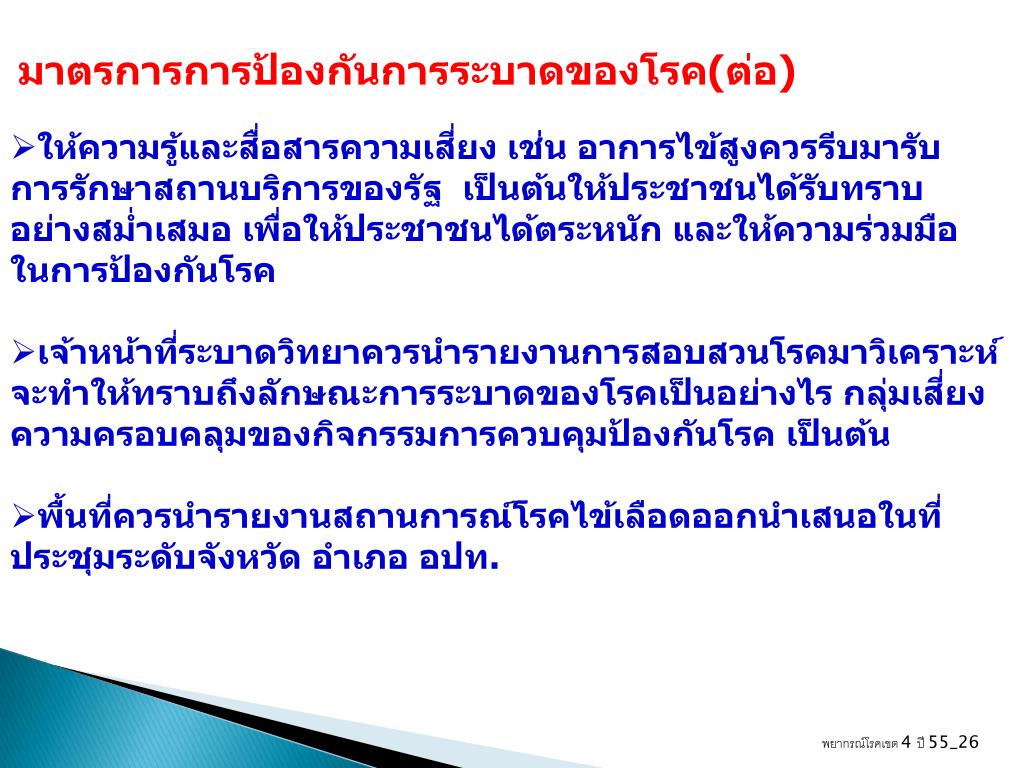 มาตรการการป้องกันการระบาดของโรค(ต่อ)

➢ให้ความรู้และสื่อสารความเสี่ยง เช่น อาการไข้สูงควรรีบมารับการรักษาสถานบริการของรัฐ เป็นต้นให้ประชาชนได้รับทราบอย่างสม่ำเสมอ เพื่อให้ประชาชนได้ตระหนัก และให้ความร่วมมือในการป้องกันโรค

➢เจ้าหน้าที่ระบาดวิทยาควรนำรายงานการสอบสวนโรคมาวิเคราะห์ จะทำให้ทราบถึงลักษณะการระบาดของโรคเป็นอย่างไร กลุ่มเสี่ยง ความครอบคลุมของกิจกรรมการควบคุมป้องกันโรค เป็นต้น

➢พื้นที่ควรนำรายงานสถานการณ์โรคไข้เลือดออกนำเสนอในที่ประชุมระดับจังหวัด อำเภอ อปท.

พยากรณ์โรคเขต 4 ปี 55_26